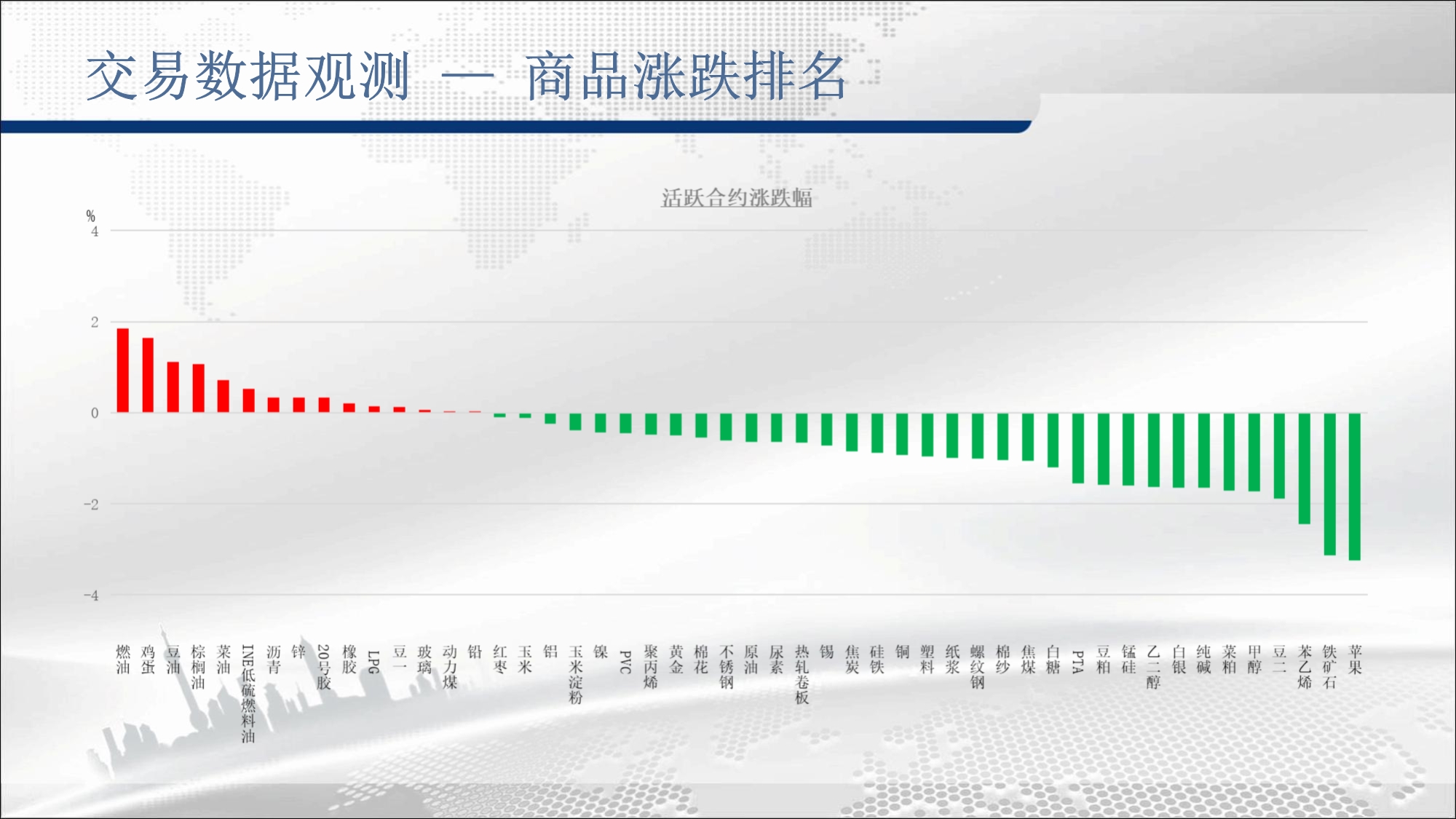 交易数据观测 — 商品涨跌排名

活跃合约涨跌幅

%
4
2
0
-2
-4

燃油
鸡蛋
豆油
棕榈油
菜油
INE低硫燃料油
沥青
锌
20号胶
橡胶
LPG
豆一
玻璃
动力煤
铅
红枣
玉米
铝
玉米淀粉
镍
PVC
聚丙烯
黄金
棉花
不锈钢
原油
尿素
热轧卷板
锡
焦炭
硅铁
铜
塑料
纸浆
螺纹钢
棉纱
焦煤
白糖
PTA
豆粕
锰硅
乙二醇
白银
纯碱
菜粕
甲醇
豆二
苯乙烯
铁矿石
苹果